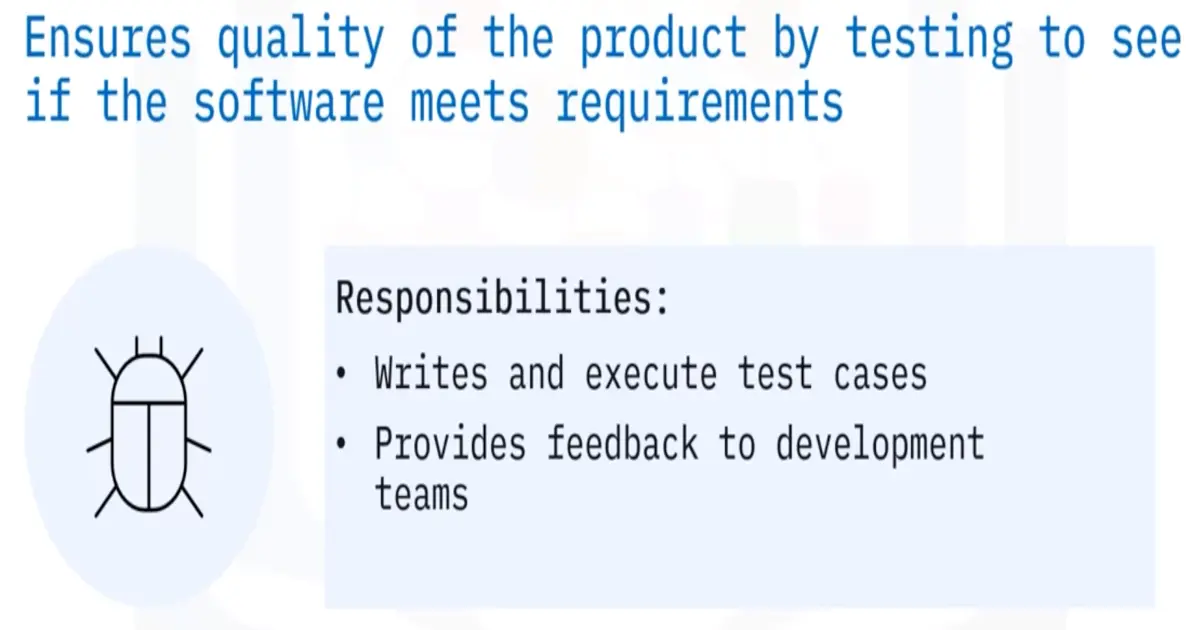 Ensures quality of the product by testing to see if the software meets requirements

Responsibilities:

• Writes and execute test cases

• Provides feedback to development teams